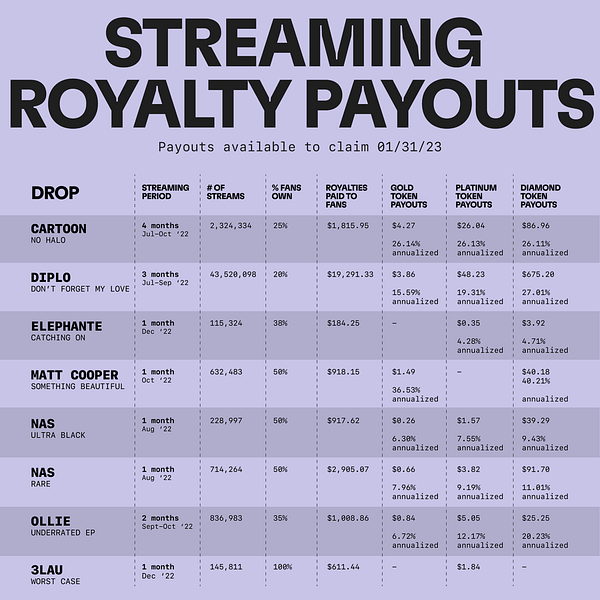 STREAMING ROYALTY PAYOUTS

Payouts available to claim 01/31/23

| DROP | STREAMING PERIOD | # OF STREAMS | % FANS OWN | ROYALTIES PAID TO FANS | GOLD TOKEN PAYOUTS | PLATINUM TOKEN PAYOUTS | DIAMOND TOKEN PAYOUTS |
|---|---|---|---|---|---|---|---|
| CARTOON NO HALO | 4 months Jul-Oct '22 | 2,324,334 | 25% | $1,815.95 | $4.27 26.14% annualized | $26.04 26.13% annualized | $86.96 26.11% annualized |
| DIPLO DON'T FORGET MY LOVE | 3 months Jul-Sep '22 | 43,520,098 | 20% | $19,291.33 | $3.86 15.59% annualized | $48.23 19.31% annualized | $675.20 27.01% annualized |
| ELEPHANTE CATCHING ON | 1 month Dec '22 | 115,324 | 38% | $184.25 | – | $0.35 4.28% annualized | $3.92 4.71% annualized |
| MATT COOPER SOMETHING BEAUTIFUL | 1 month Oct '22 | 632,483 | 50% | $918.15 | $1.49 36.53% annualized | – | $40.18 40.21% annualized |
| NAS ULTRA BLACK | 1 month Aug '22 | 228,997 | 50% | $917.62 | $0.26 6.30% annualized | $1.57 7.55% annualized | $39.29 9.43% annualized |
| NAS RARE | 1 month Aug '22 | 714,264 | 50% | $2,905.07 | $0.66 7.96% annualized | $3.82 9.19% annualized | $91.70 11.01% annualized |
| OLLIE UNDERRATED EP | 2 months Sept-Oct '22 | 836,983 | 35% | $1,008.86 | $0.84 6.72% annualized | $5.05 12.17% annualized | $25.25 20.23% annualized |
| 3LAU WORST CASE | 1 month Dec '22 | 145,811 | 100% | $611.44 | – | $1.84 | – |